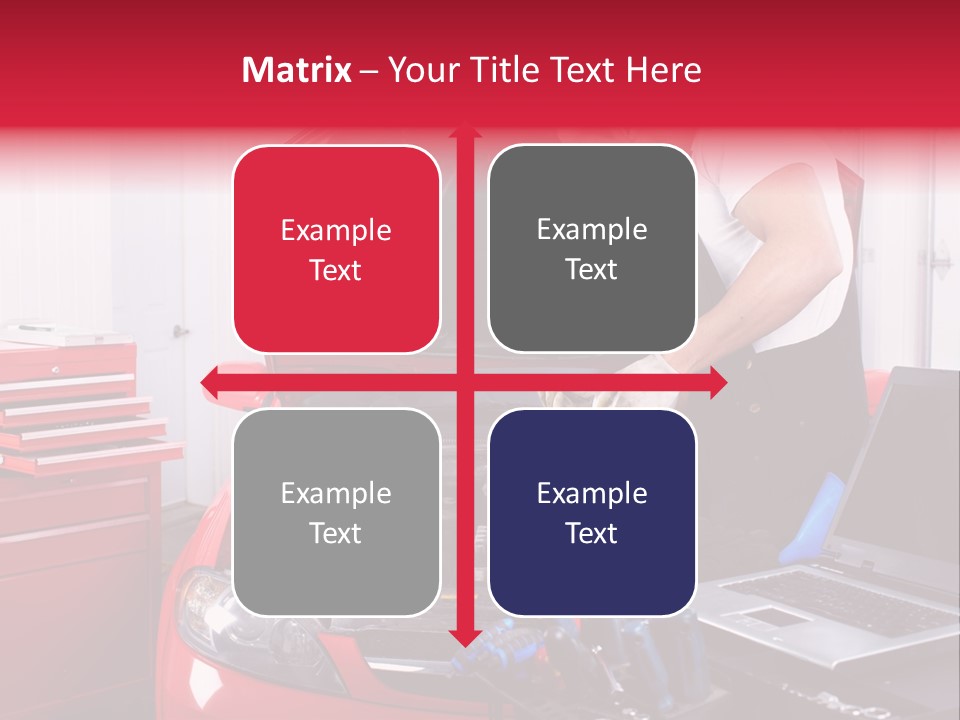 Matrix – Your Title Text Here

Example Text

Example Text

Example Text

Example Text